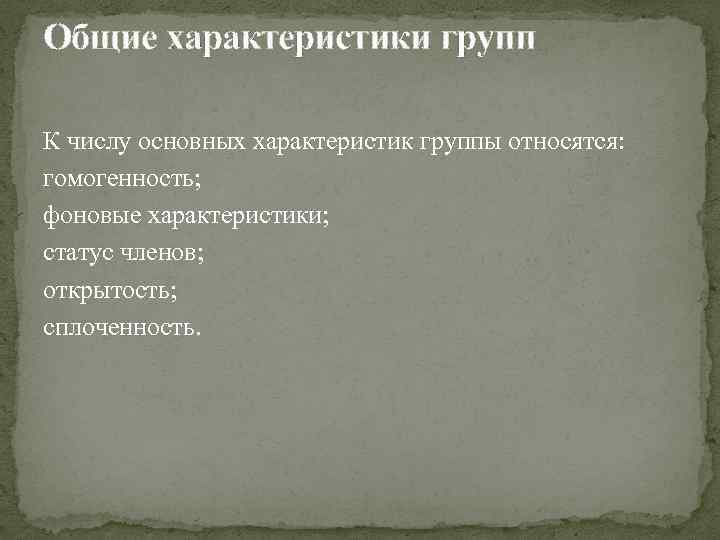 Общие характеристики групп

К числу основных характеристик группы относятся:
гомогенность;
фоновые характеристики;
статус членов;
открытость;
сплоченность.